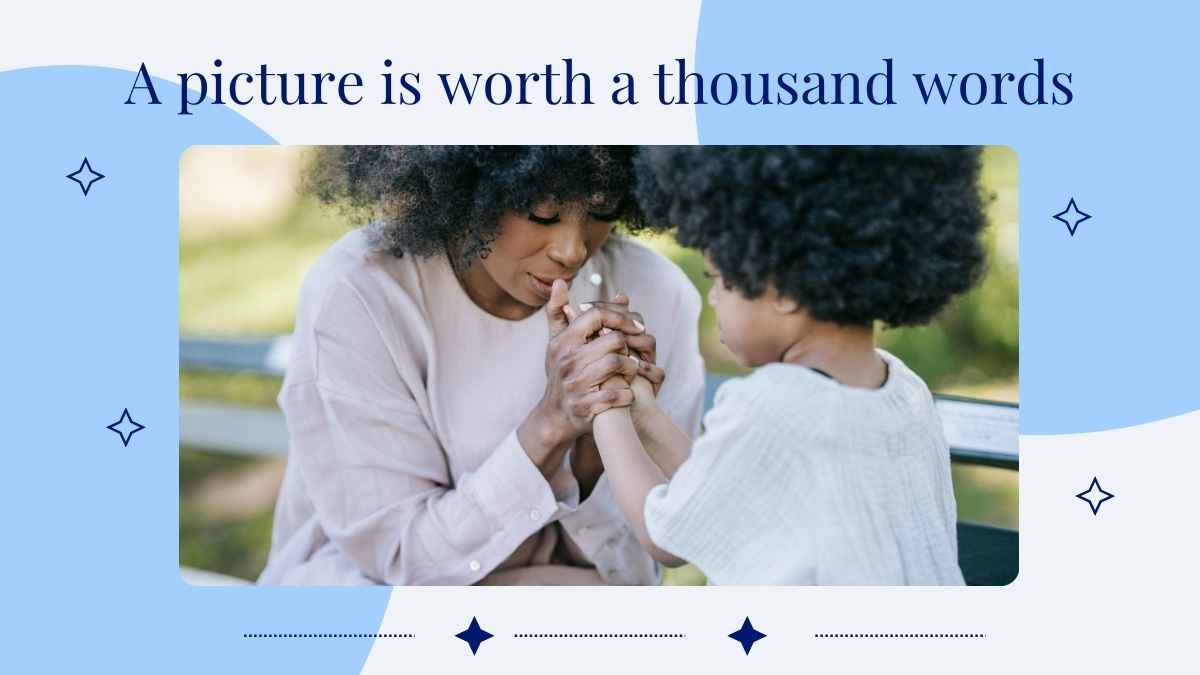 A picture is worth a thousand words